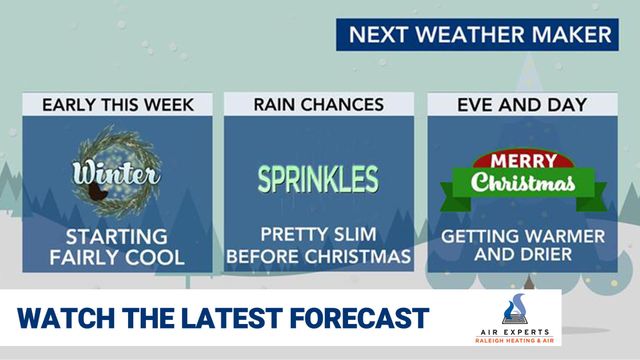 NEXT WEATHER MAKER

EARLY THIS WEEK

Winter

STARTING FAIRLY COOL

RAIN CHANCES

SPRINKLES

PRETTY SLIM BEFORE CHRISTMAS

EVE AND DAY

MERRY Christmas

GETTING WARMER AND DRIER

WATCH THE LATEST FORECAST

AIR EXPERTS
RALEIGH HEATING & AIR